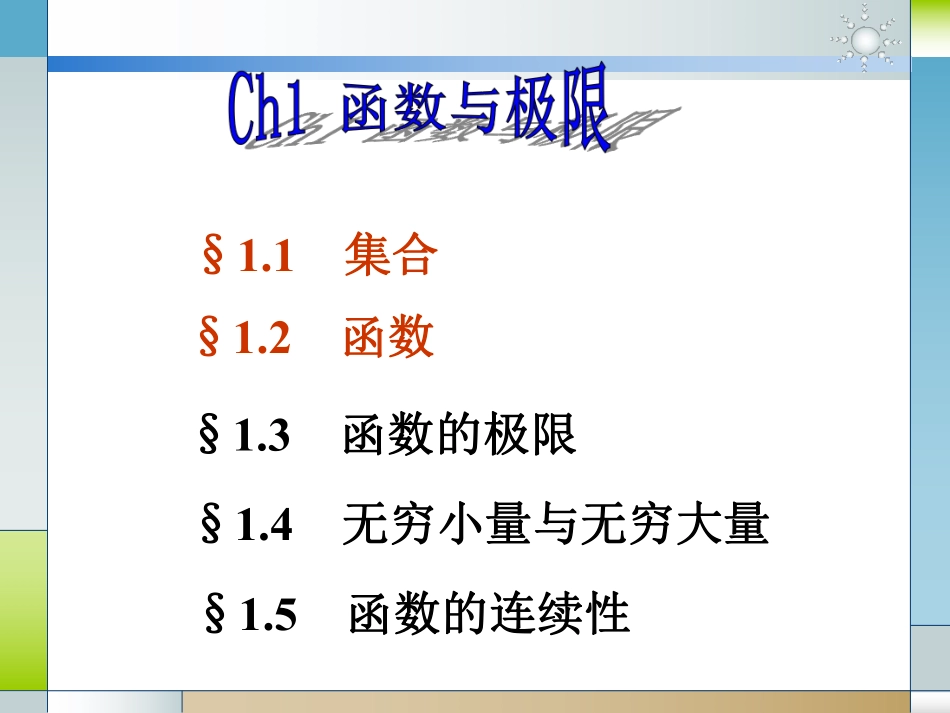 Ch1 函数与极限

§1.1 集合

§1.2 函数

§1.3 函数的极限

§1.4 无穷小量与无穷大量

§1.5 函数的连续性